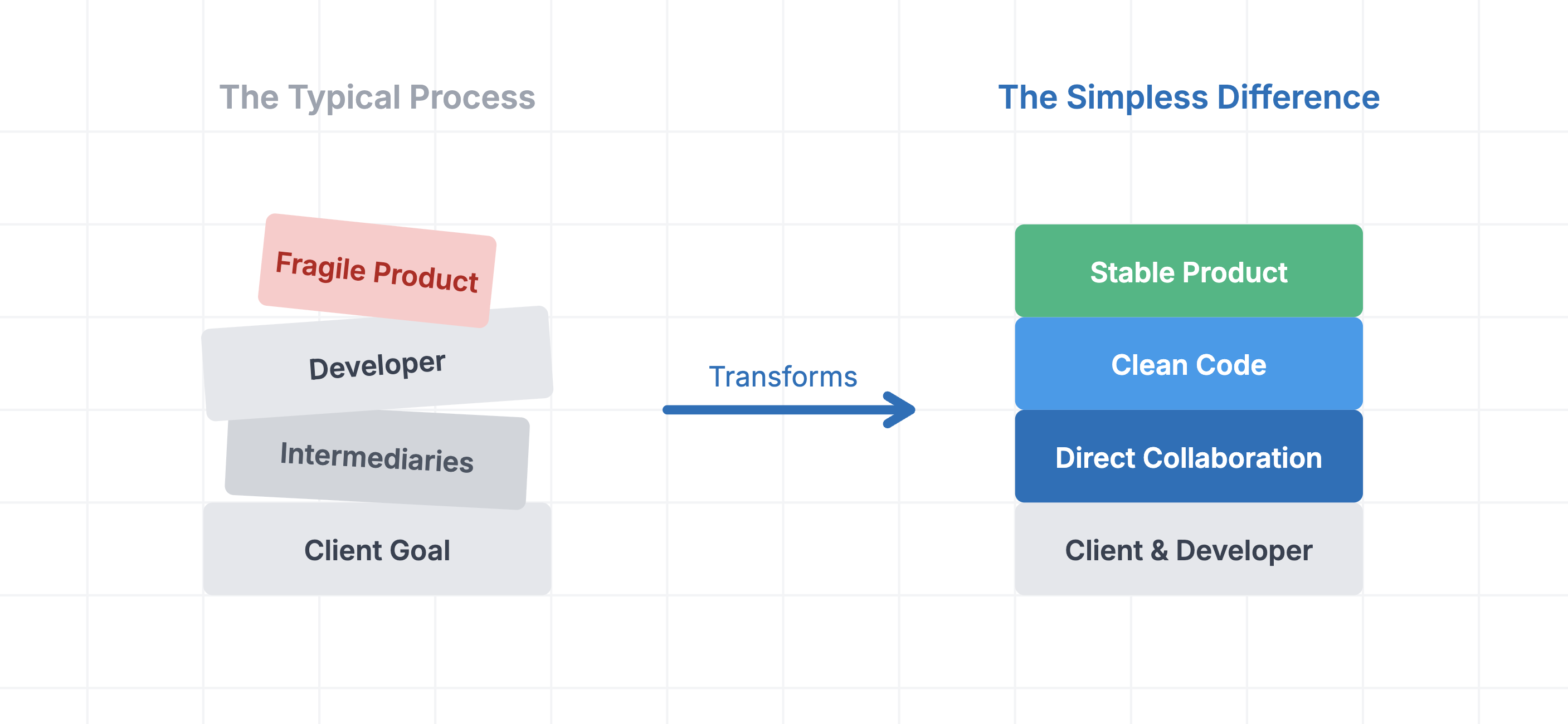 The Typical Process

Fragile Product

Developer

Intermediaries

Client Goal

Transforms

The Simpless Difference

Stable Product

Clean Code

Direct Collaboration

Client & Developer